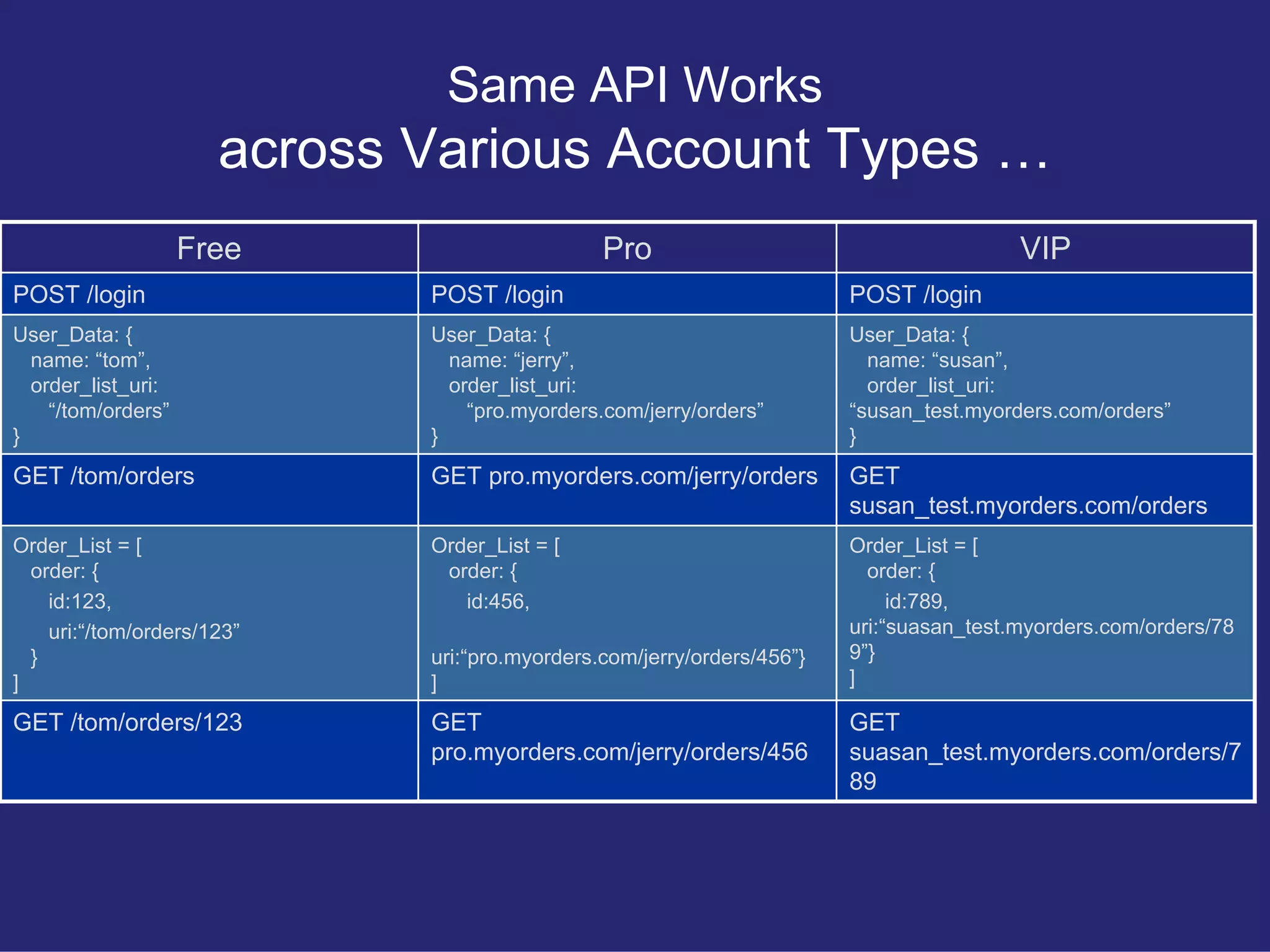 Same API Works
across Various Account Types …

| Free | Pro | VIP |
|---|---|---|
| POST /login | POST /login | POST /login |
| User_Data: { name: “tom”, order_list_uri: “/tom/orders” } | User_Data: { name: “jerry”, order_list_uri: “pro.myorders.com/jerry/orders” } | User_Data: { name: “susan”, order_list_uri: “susan_test.myorders.com/orders” } |
| GET /tom/orders | GET pro.myorders.com/jerry/orders | GET susan_test.myorders.com/orders |
| Order_List = [ order: { id:123, uri:“/tom/orders/123” } ] | Order_List = [ order: { id:456, uri:“pro.myorders.com/jerry/orders/456”} ] | Order_List = [ order: { id:789, uri:“suasan_test.myorders.com/orders/789”} ] |
| GET /tom/orders/123 | GET pro.myorders.com/jerry/orders/456 | GET suasan_test.myorders.com/orders/789 |